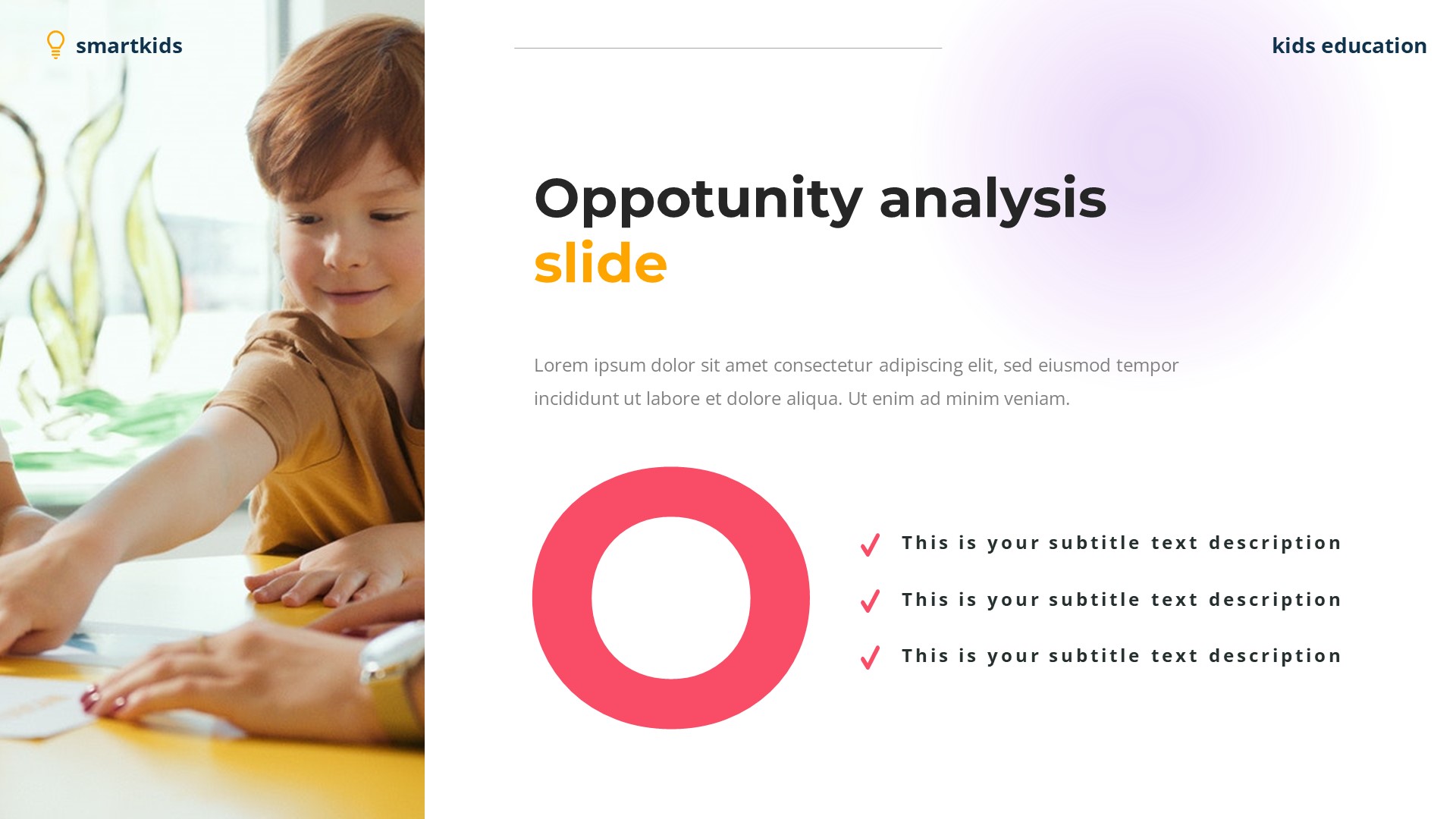 smartkids

kids education

Oppotunity analysis slide

Lorem ipsum dolor sit amet consectetur adipiscing elit, sed eiusmod tempor incididunt ut labore et dolore aliqua. Ut enim ad minim veniam.

This is your subtitle text description

This is your subtitle text description

This is your subtitle text description